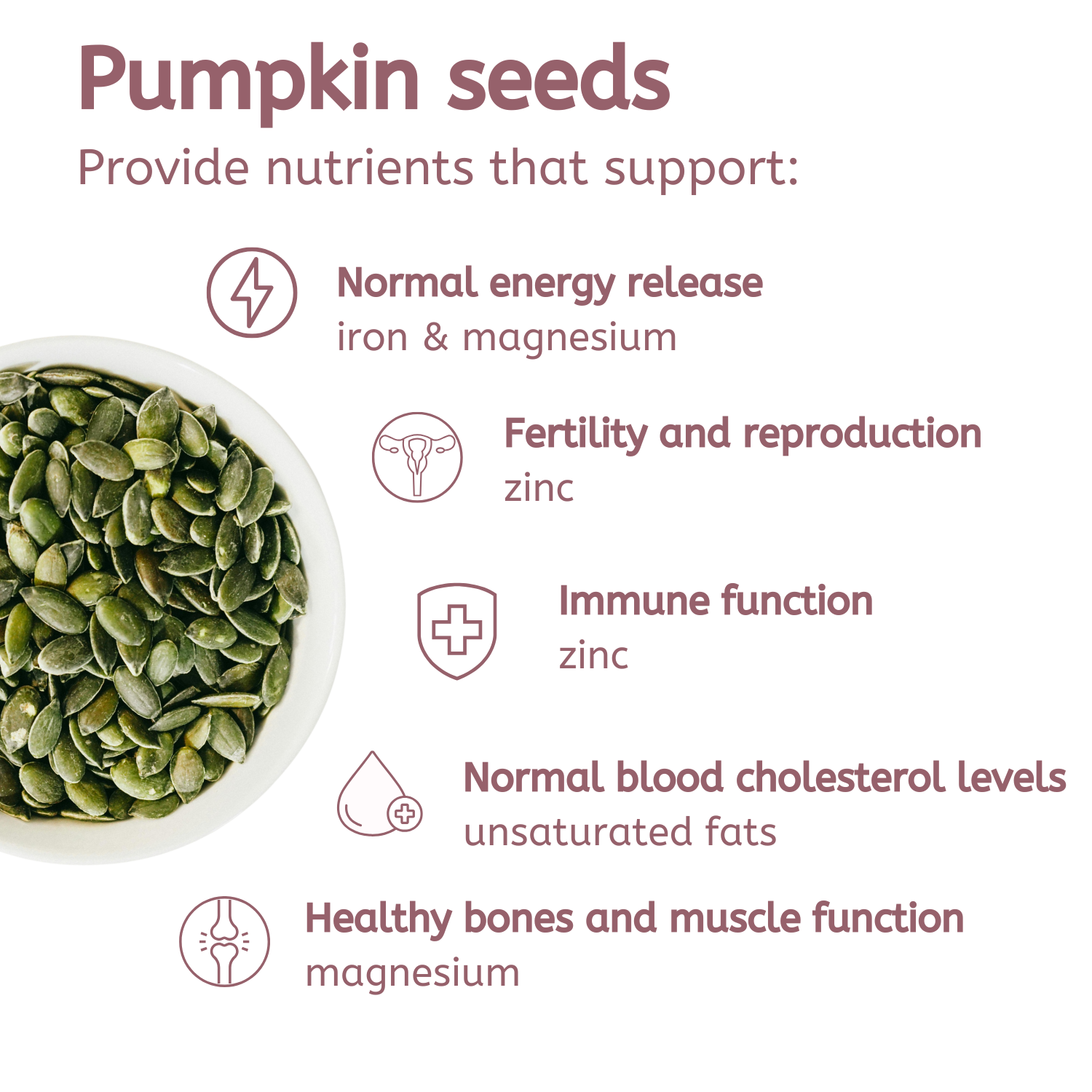 Pumpkin seeds
Provide nutrients that support:

Normal energy release
iron & magnesium

Fertility and reproduction
zinc

Immune function
zinc

Normal blood cholesterol levels
unsaturated fats

Healthy bones and muscle function
magnesium